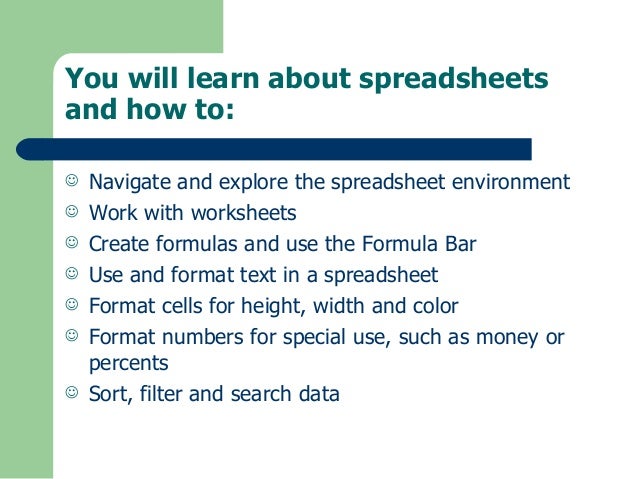 You will learn about spreadsheets and how to:

☺ Navigate and explore the spreadsheet environment
☺ Work with worksheets
☺ Create formulas and use the Formula Bar
☺ Use and format text in a spreadsheet
☺ Format cells for height, width and color
☺ Format numbers for special use, such as money or percents
☺ Sort, filter and search data